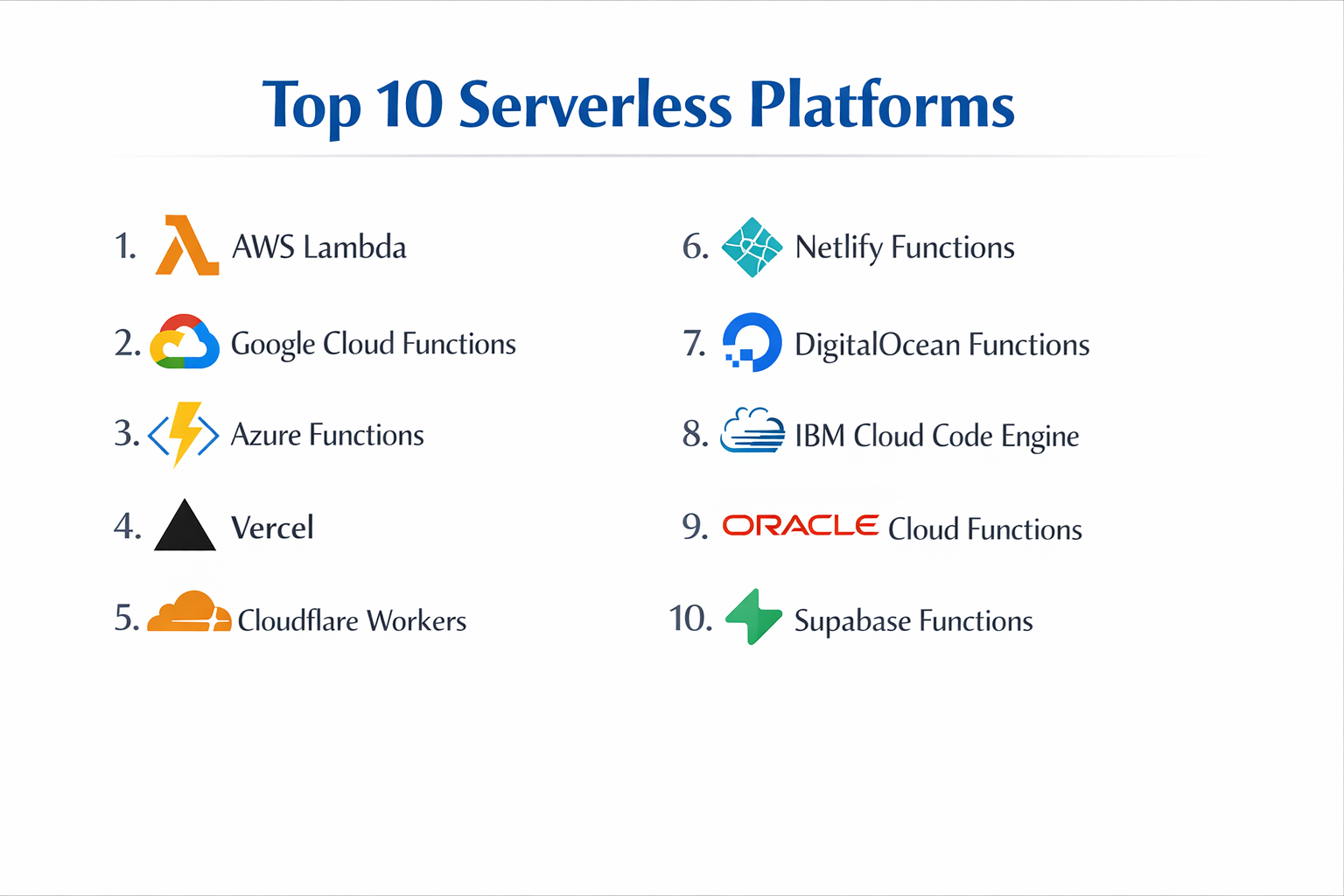 Top 10 Serverless Platforms

1. AWS Lambda

2. Google Cloud Functions

3. Azure Functions

4. Vercel

5. Cloudflare Workers

6. Netlify Functions

7. DigitalOcean Functions

8. IBM Cloud Code Engine

9. ORACLE Cloud Functions

10. Supabase Functions